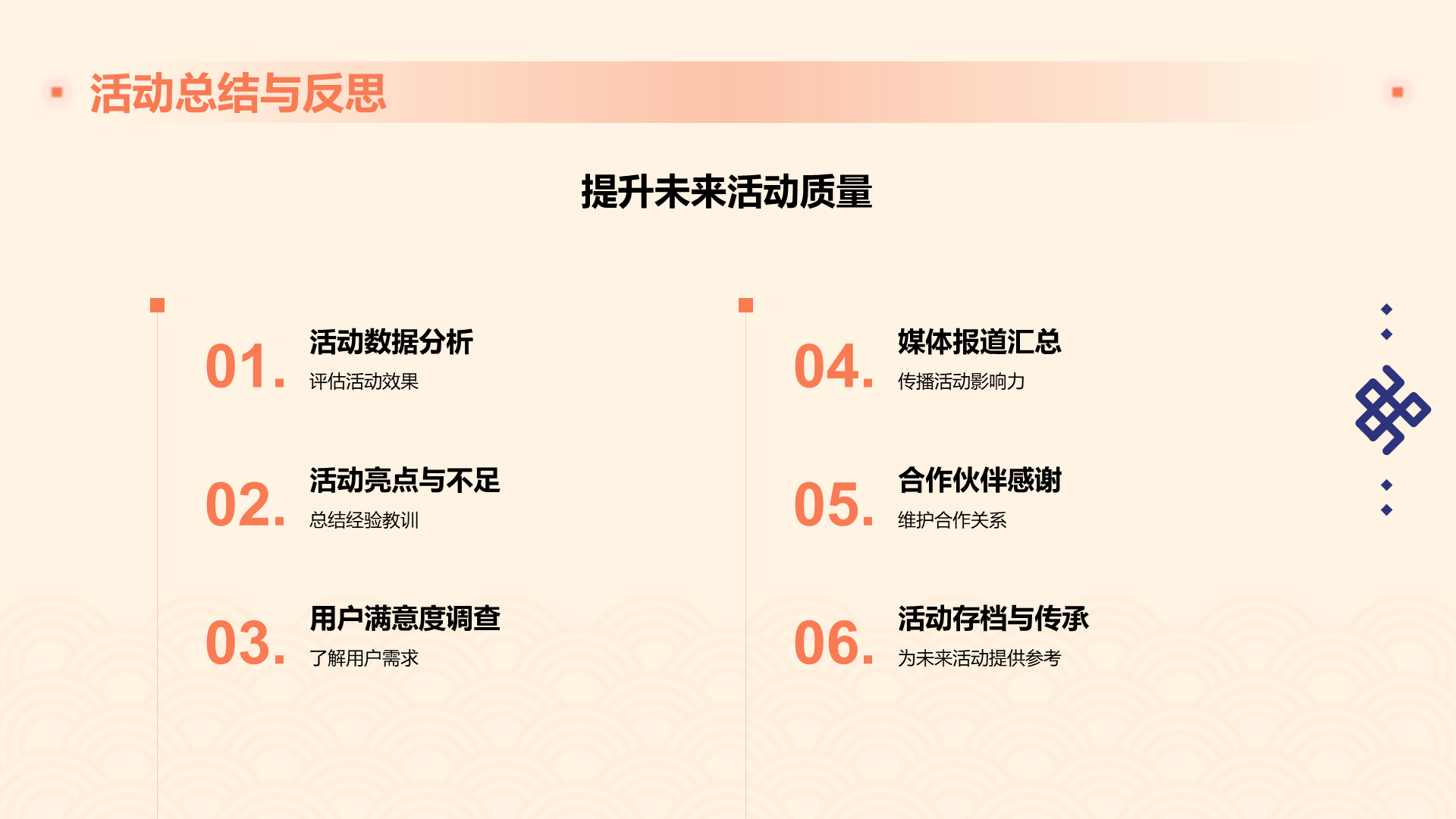 活动总结与反思

提升未来活动质量

01.
活动数据分析
评估活动效果

02.
活动亮点与不足
总结经验教训

03.
用户满意度调查
了解用户需求

04.
媒体报道汇总
传播活动影响力

05.
合作伙伴感谢
维护合作关系

06.
活动存档与传承
为未来活动提供参考